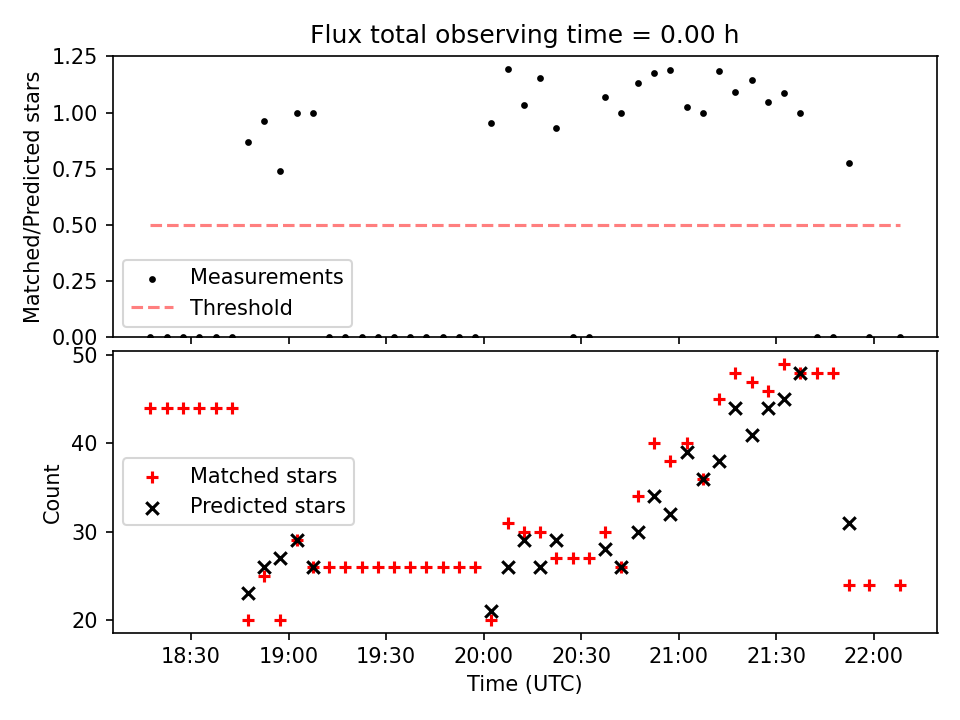 Flux total observing time = 0.00 h

Matched/Predicted stars

1.25
1.00
0.75
0.50
0.25
0.00

Measurements
Threshold

Count

50
40
30
20

Matched stars
Predicted stars

18:30
19:00
19:30
20:00
20:30
21:00
21:30
22:00

Time (UTC)